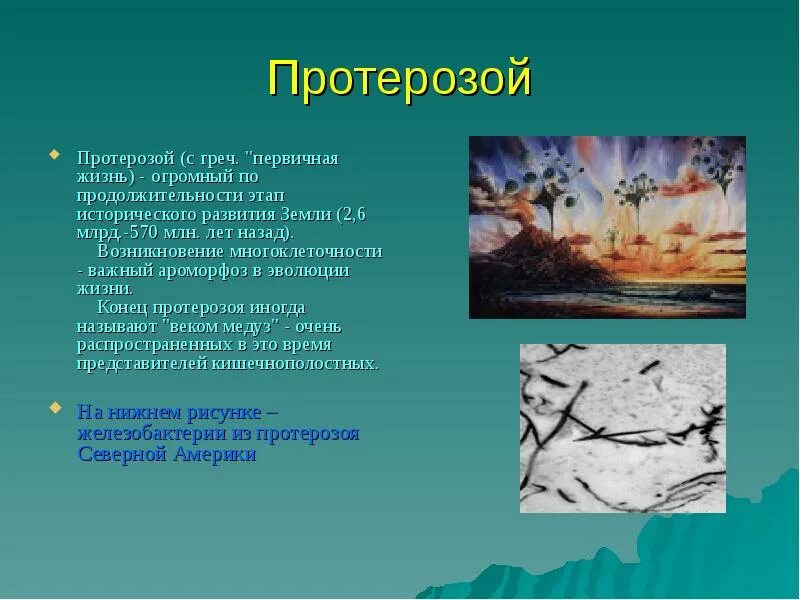 Протерозой

Протерозой (с греч. "первичная жизнь) - огромный по продолжительности этап исторического развития Земли (2,6 млрд.-570 млн. лет назад).

Возникновение многоклеточности - важный ароморфоз в эволюции жизни.

Конец протерозоя иногда называют "веком медуз" - очень распространенных в это время представителей кишечнополостных.

На нижнем рисунке – железобактерии из протерозоя Северной Америки